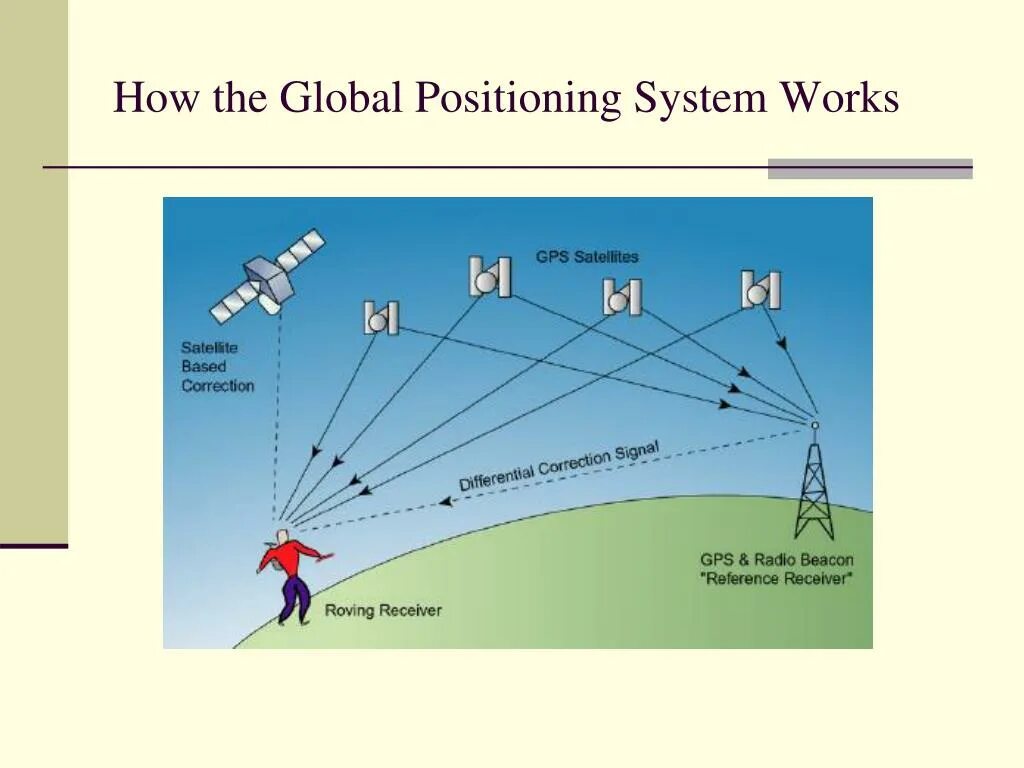 How the Global Positioning System Works

GPS Satellites

Satellite Based Correction

Differential Correction Signal

GPS & Radio Beacon "Reference Receiver"

Roving Receiver